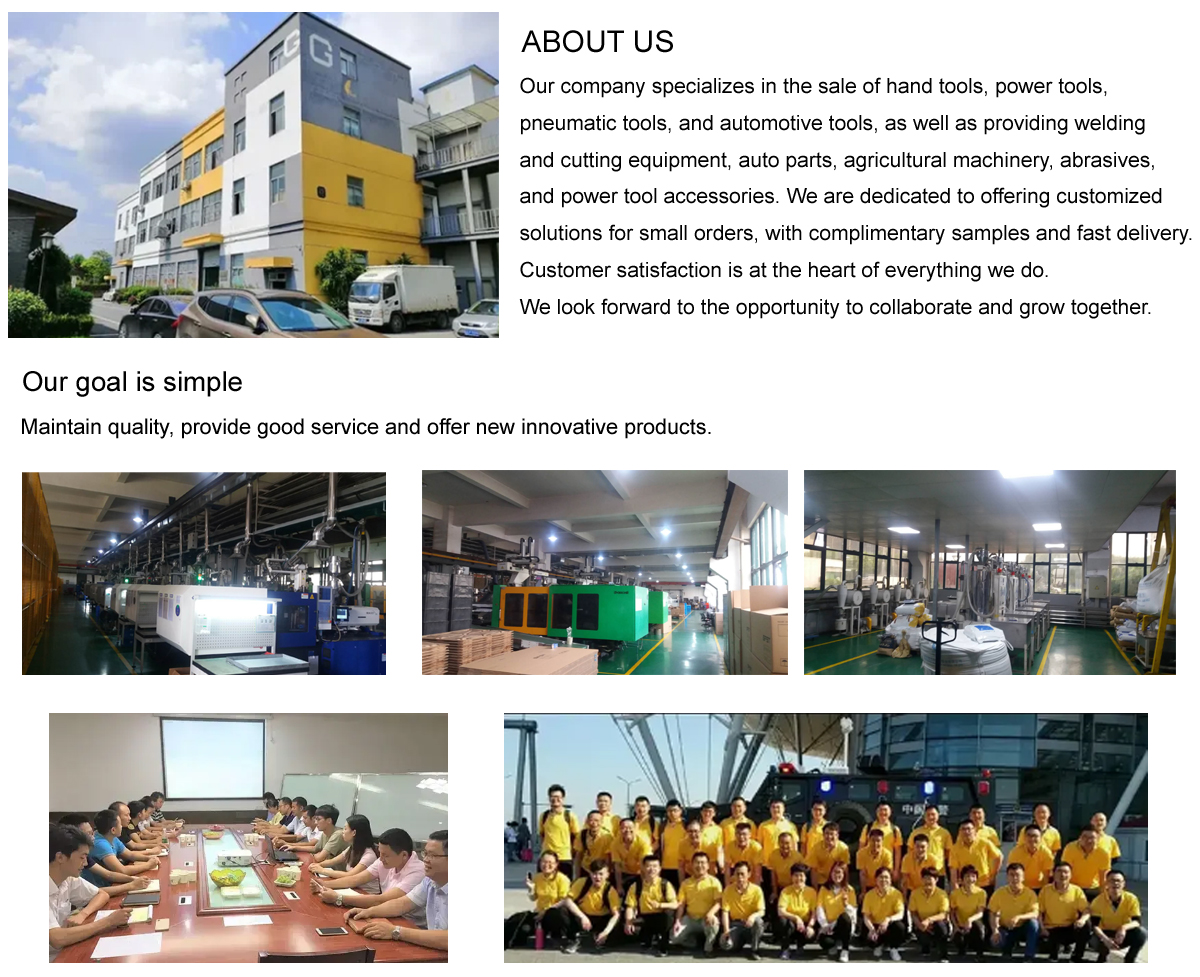 ABOUT US

Our company specializes in the sale of hand tools, power tools, pneumatic tools, and automotive tools, as well as providing welding and cutting equipment, auto parts, agricultural machinery, abrasives, and power tool accessories. We are dedicated to offering customized solutions for small orders, with complimentary samples and fast delivery. Customer satisfaction is at the heart of everything we do.
We look forward to the opportunity to collaborate and grow together.

Our goal is simple

Maintain quality, provide good service and offer new innovative products.